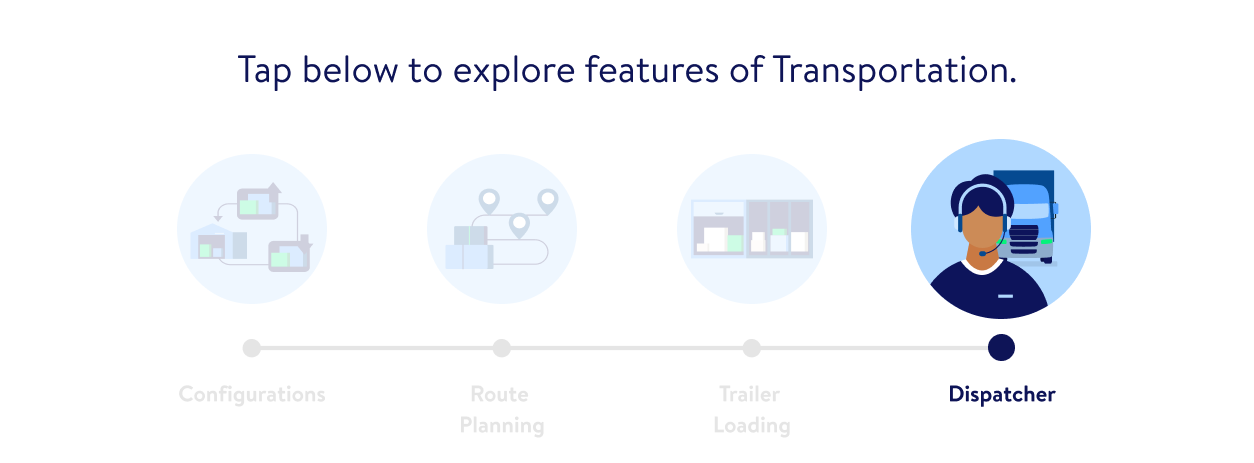 Tap below to explore features of Transportation.

Configurations

Route Planning

Trailer Loading

Dispatcher